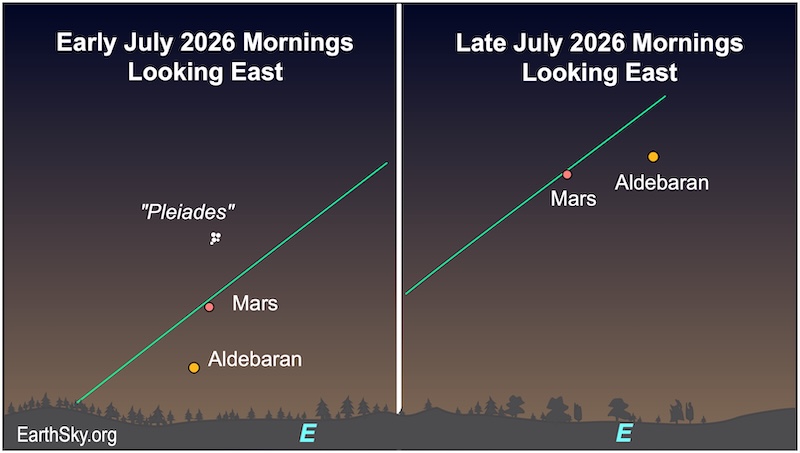 Early July 2026 Mornings
Looking East

"Pleiades"

Mars

Aldebaran

EarthSky.org

E

Late July 2026 Mornings
Looking East

Mars

Aldebaran

E